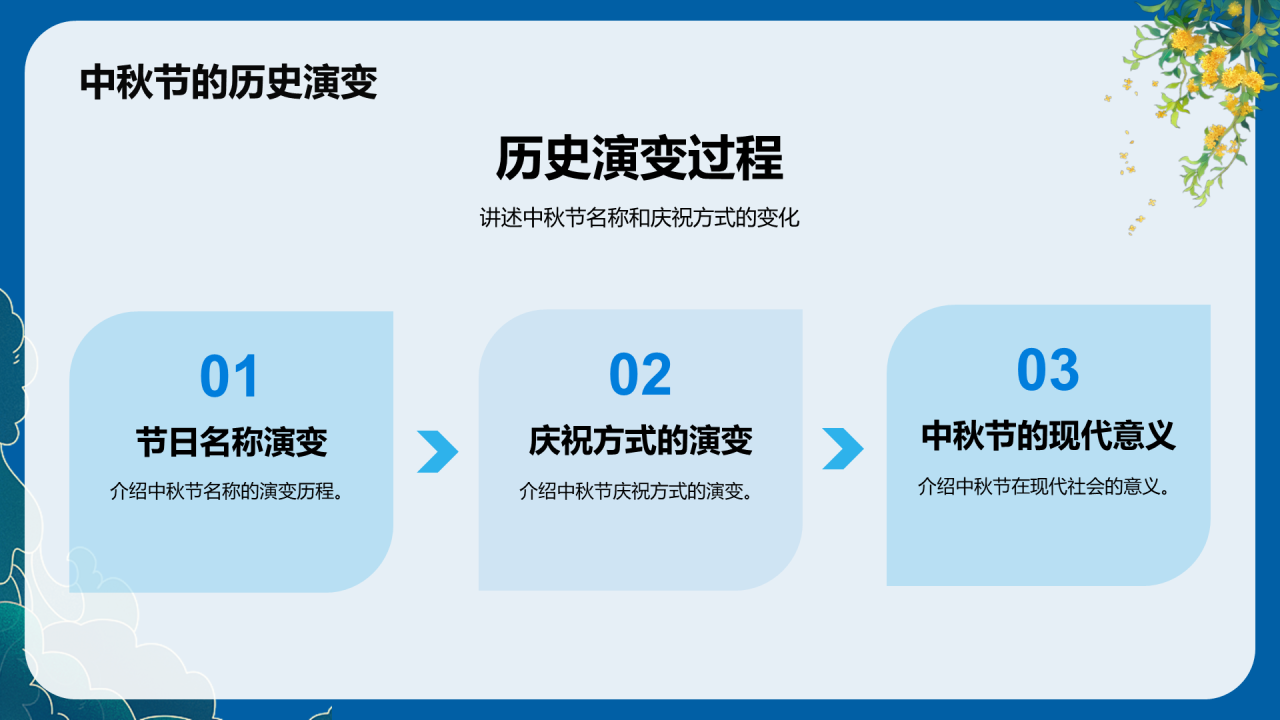 中秋节的历史演变

历史演变过程

讲述中秋节名称和庆祝方式的变化

01

节日名称演变

介绍中秋节名称的演变历程。

02

庆祝方式的演变

介绍中秋节庆祝方式的演变。

03

中秋节的现代意义

介绍中秋节在现代社会的意义。